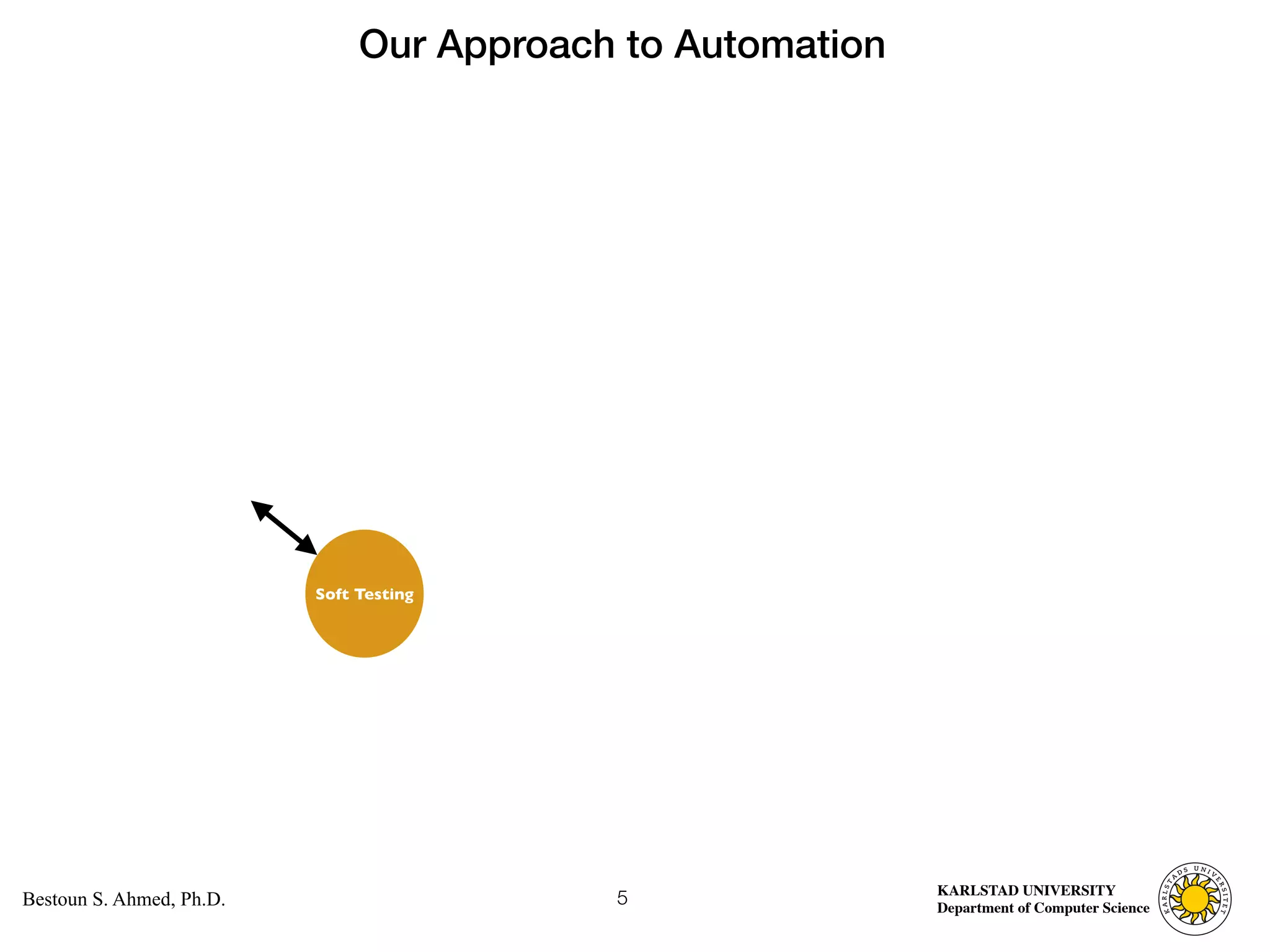 Our Approach to Automation

Soft Testing

Bestoun S. Ahmed, Ph.D.

5

KARLSTAD UNIVERSITY
Department of Computer Science

KARLSTADS UNIVERSITET